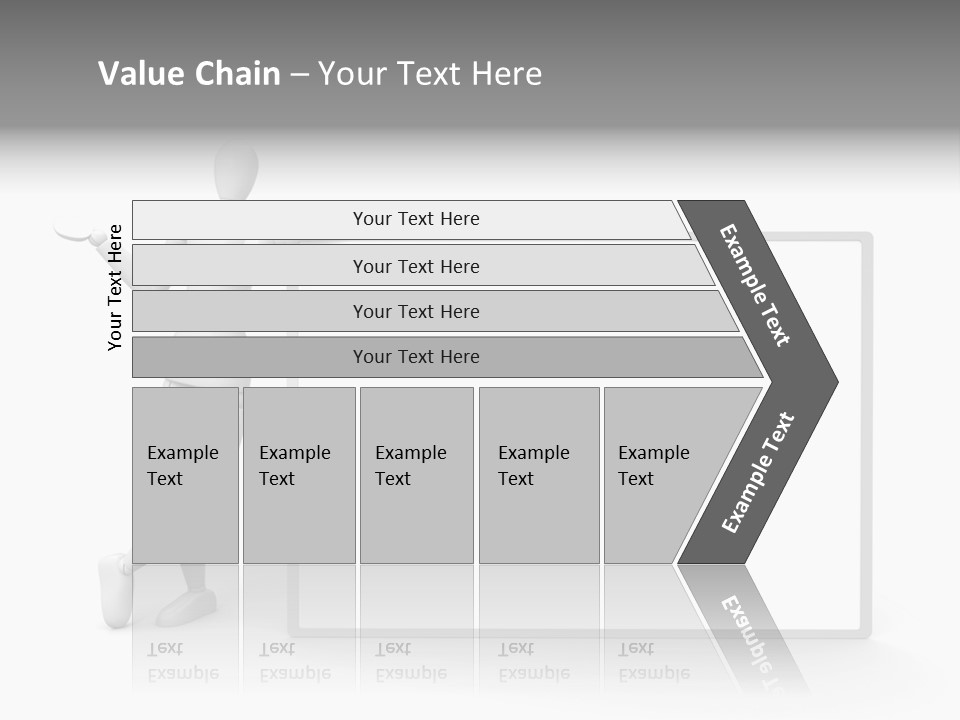 Value Chain – Your Text Here

Your Text Here

Your Text Here

Your Text Here

Your Text Here

Your Text Here

Example Text

Example Text

Example Text

Example Text

Example Text

Example Text

Example Text